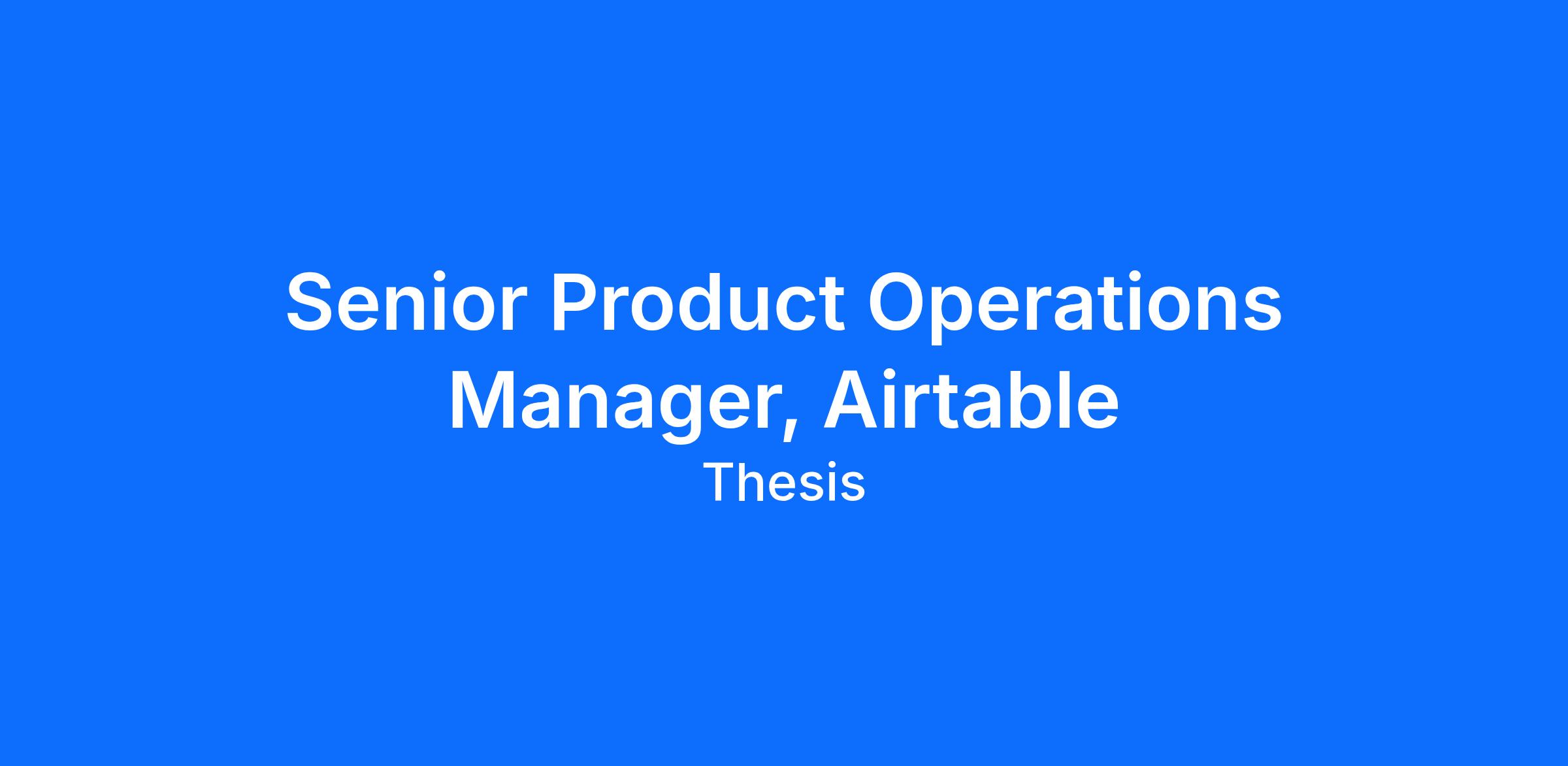 Senior Product Operations Manager, Airtable

Thesis